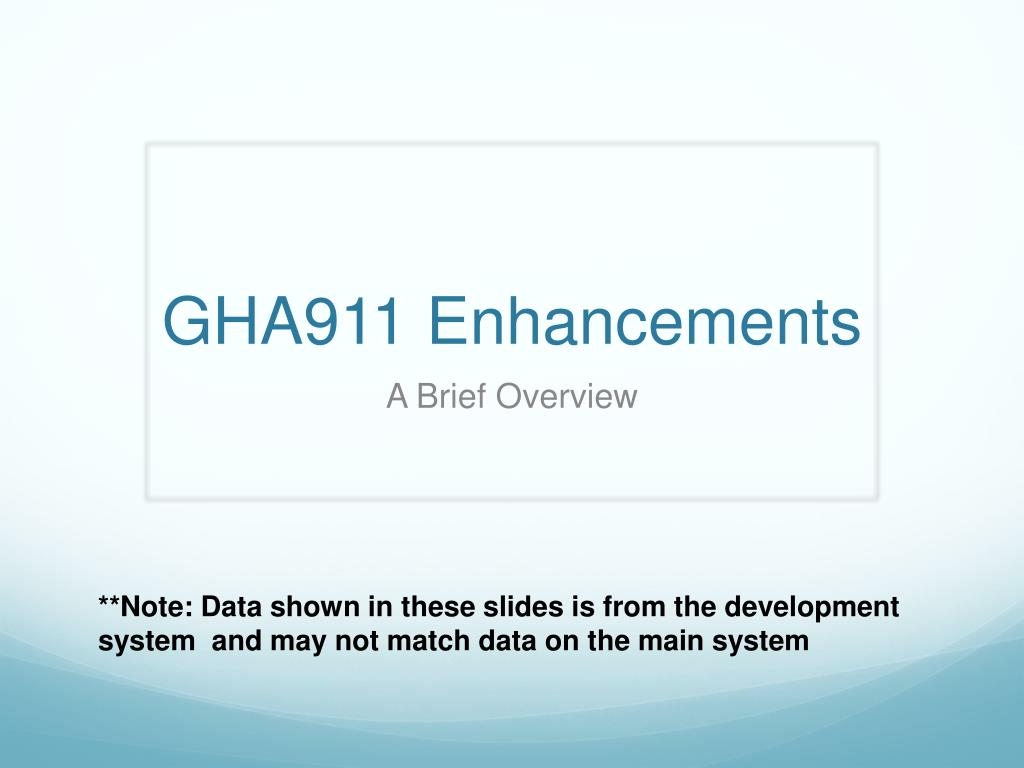 GHA911 Enhancements

A Brief Overview

**Note: Data shown in these slides is from the development system  and may not match data on the main system